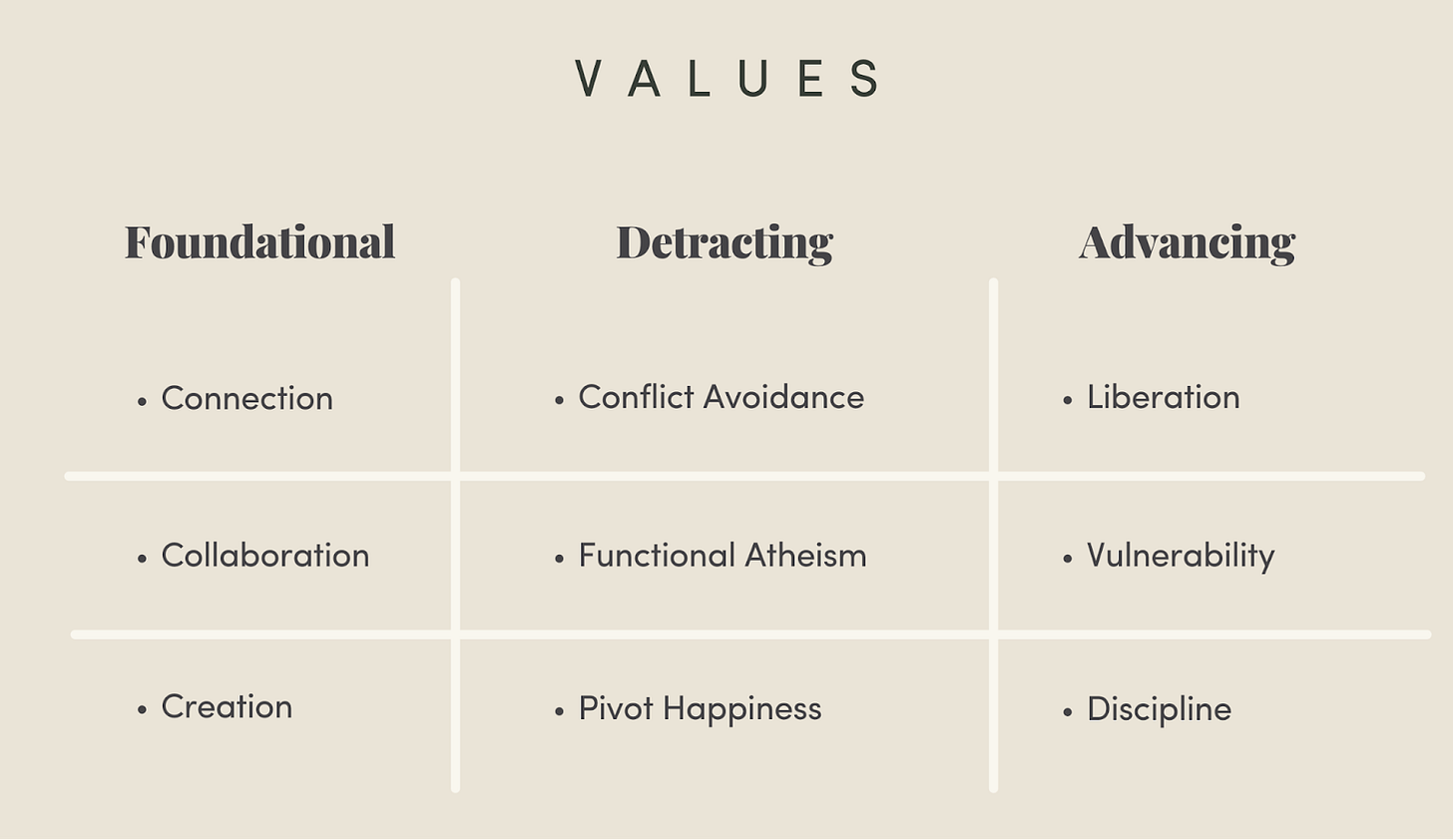 VALUES

| Foundational | Detracting | Advancing |
|---|---|---|
| • Connection | • Conflict Avoidance | • Liberation |
| • Collaboration | • Functional Atheism | • Vulnerability |
| • Creation | • Pivot Happiness | • Discipline |